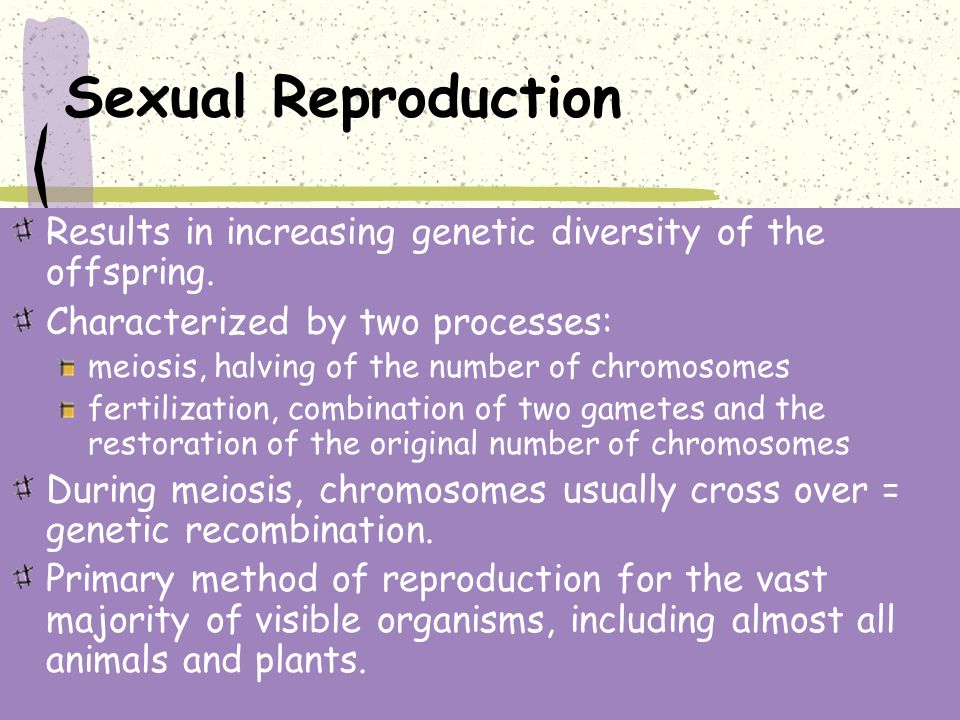 Sexual Reproduction

Results in increasing genetic diversity of the offspring.

Characterized by two processes:

meiosis, halving of the number of chromosomes

fertilization, combination of two gametes and the restoration of the original number of chromosomes

During meiosis, chromosomes usually cross over = genetic recombination.

Primary method of reproduction for the vast majority of visible organisms, including almost all animals and plants.